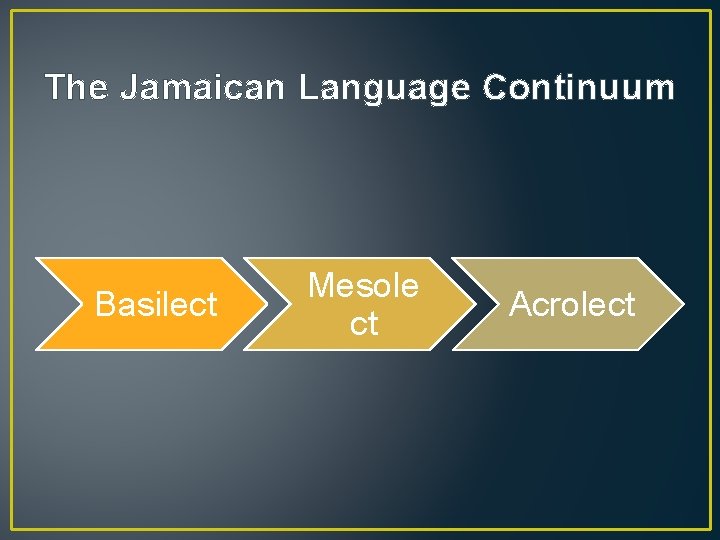 The Jamaican Language Continuum

Basilect

Mesolect

Acrolect